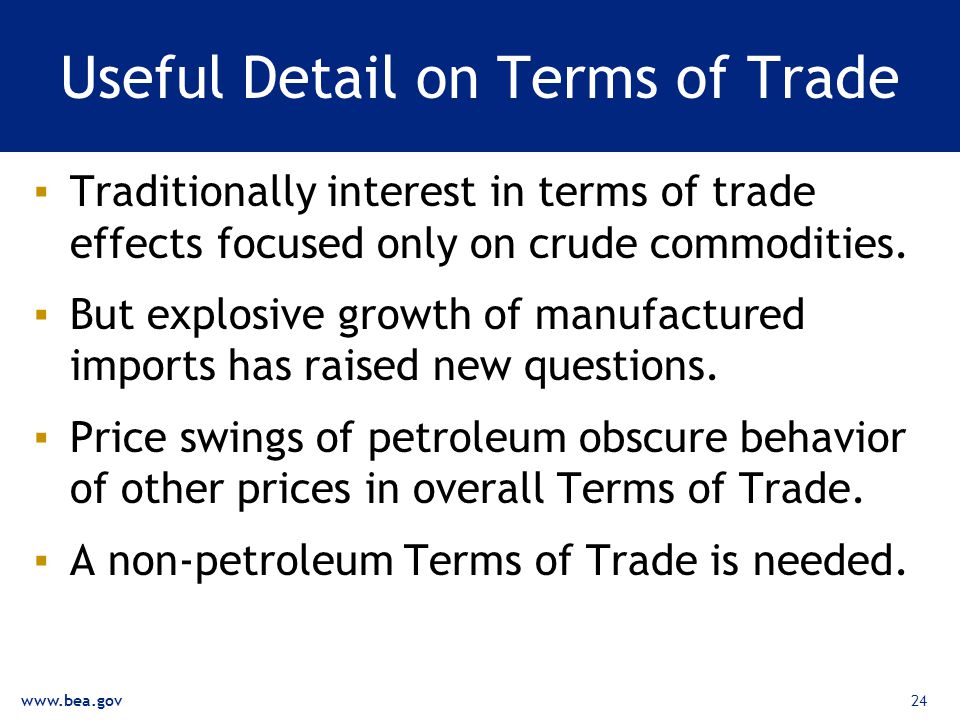 Useful Detail on Terms of Trade

▪ Traditionally interest in terms of trade effects focused only on crude commodities.

▪ But explosive growth of manufactured imports has raised new questions.

▪ Price swings of petroleum obscure behavior of other prices in overall Terms of Trade.

▪ A non-petroleum Terms of Trade is needed.

www.bea.gov

24